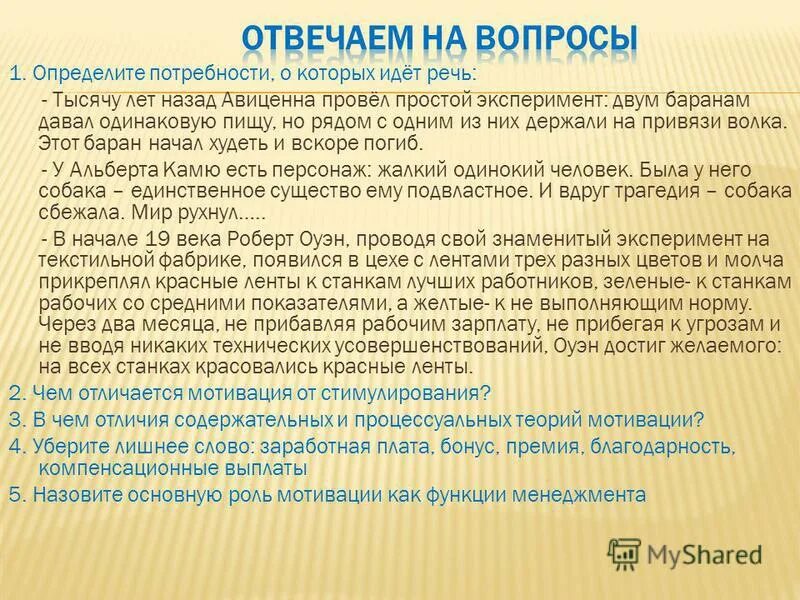 ОТВЕЧАЕМ НА ВОПРОСЫ

1. Определите потребности, о которых идёт речь:

- Тысячу лет назад Авиценна провёл простой эксперимент: двум баранам давал одинаковую пищу, но рядом с одним из них держали на привязи волка. Этот баран начал худеть и вскоре погиб.

- У Альберта Камю есть персонаж: жалкий одинокий человек. Была у него собака – единственное существо ему подвластное. И вдруг трагедия – собака сбежала. Мир рухнул.....

- В начале 19 века Роберт Оуэн, проводя свой знаменитый эксперимент на текстильной фабрике, появился в цехе с лентами трех разных цветов и молча прикреплял красные ленты к станкам лучших работников, зеленые- к станкам рабочих со средними показателями, а желтые- к не выполняющим норму. Через два месяца, не прибавляя рабочим зарплату, не прибегая к угрозам и не вводя никаких технических усовершенствований, Оуэн достиг желаемого: на всех станках красовались красные ленты.

2. Чем отличается мотивация от стимулирования?

3. В чем отличия содержательных и процессуальных теорий мотивации?

4. Уберите лишнее слово: заработная плата, бонус, премия, благодарность, компенсационные выплаты

5. Назовите основную роль мотивации как функции менеджмента

MyShared